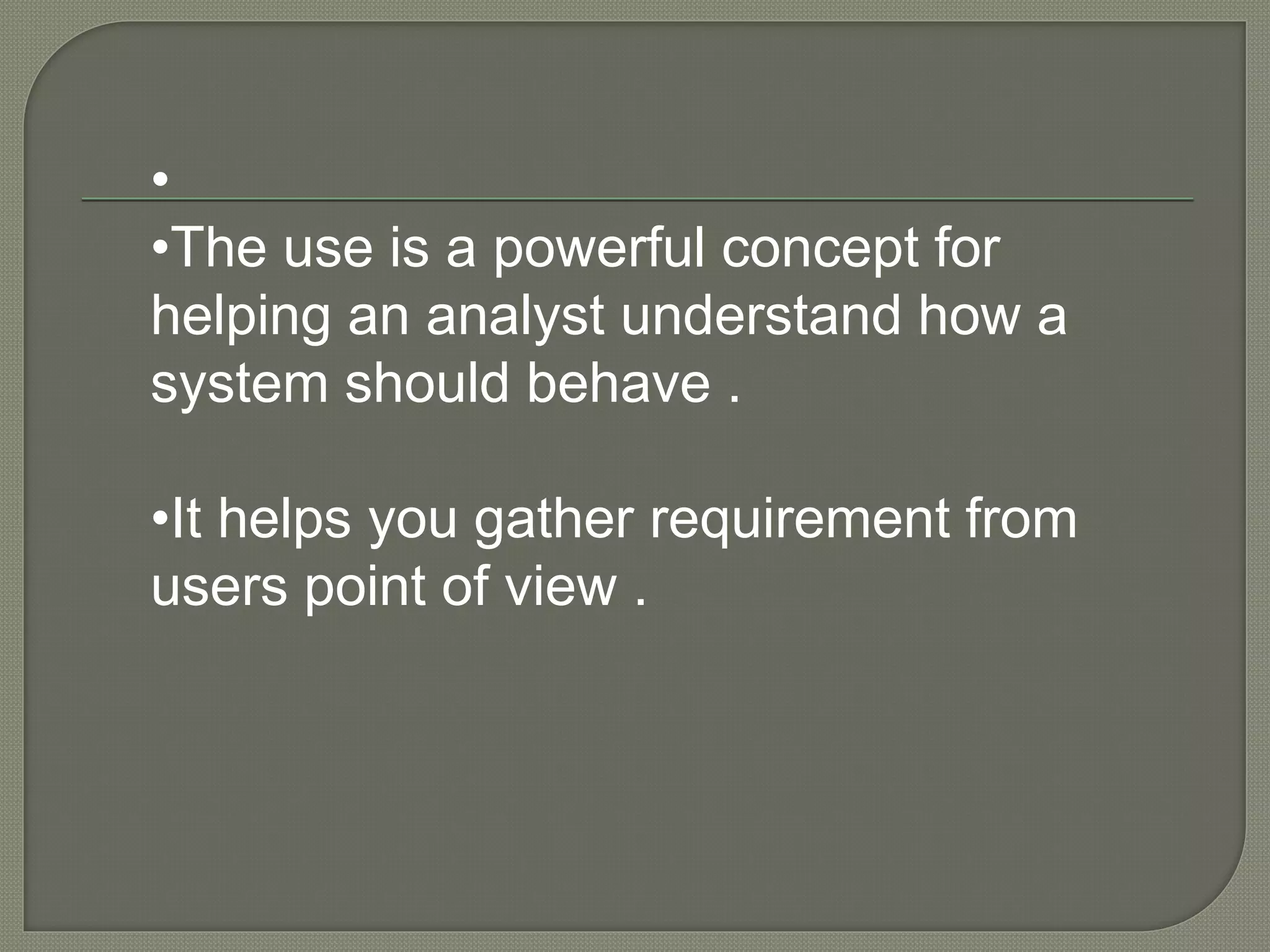 •

•The use is a powerful concept for helping an analyst understand how a system should behave .

•It helps you gather requirement from users point of view .